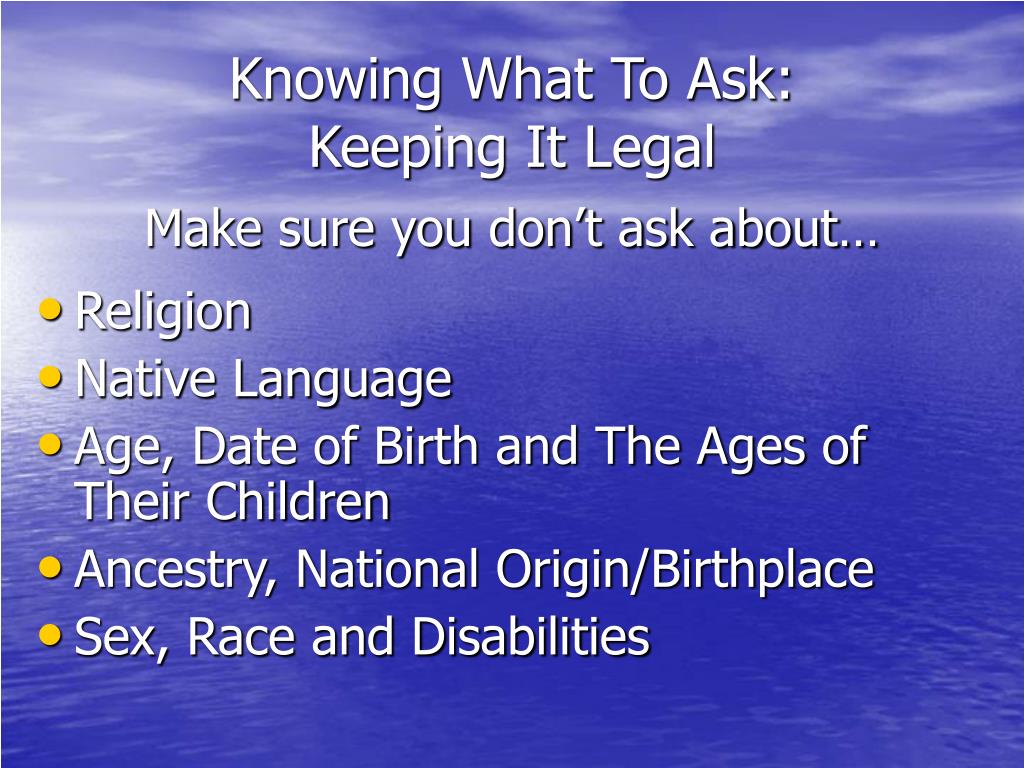 Knowing What To Ask:
Keeping It Legal

Make sure you don’t ask about…

• Religion
• Native Language
• Age, Date of Birth and The Ages of Their Children
• Ancestry, National Origin/Birthplace
• Sex, Race and Disabilities